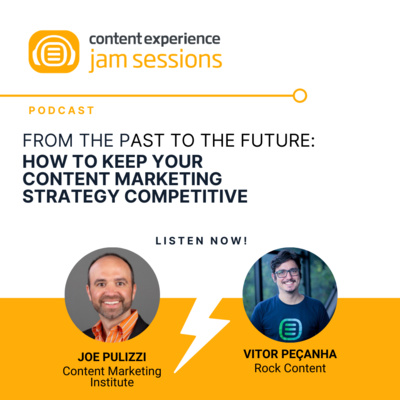 content experience
jam sessions

PODCAST

FROM THE PAST TO THE FUTURE:
HOW TO KEEP YOUR CONTENT MARKETING STRATEGY COMPETITIVE

LISTEN NOW!

JOE PULIZZI
Content Marketing Institute

VITOR PEÇANHA
Rock Content